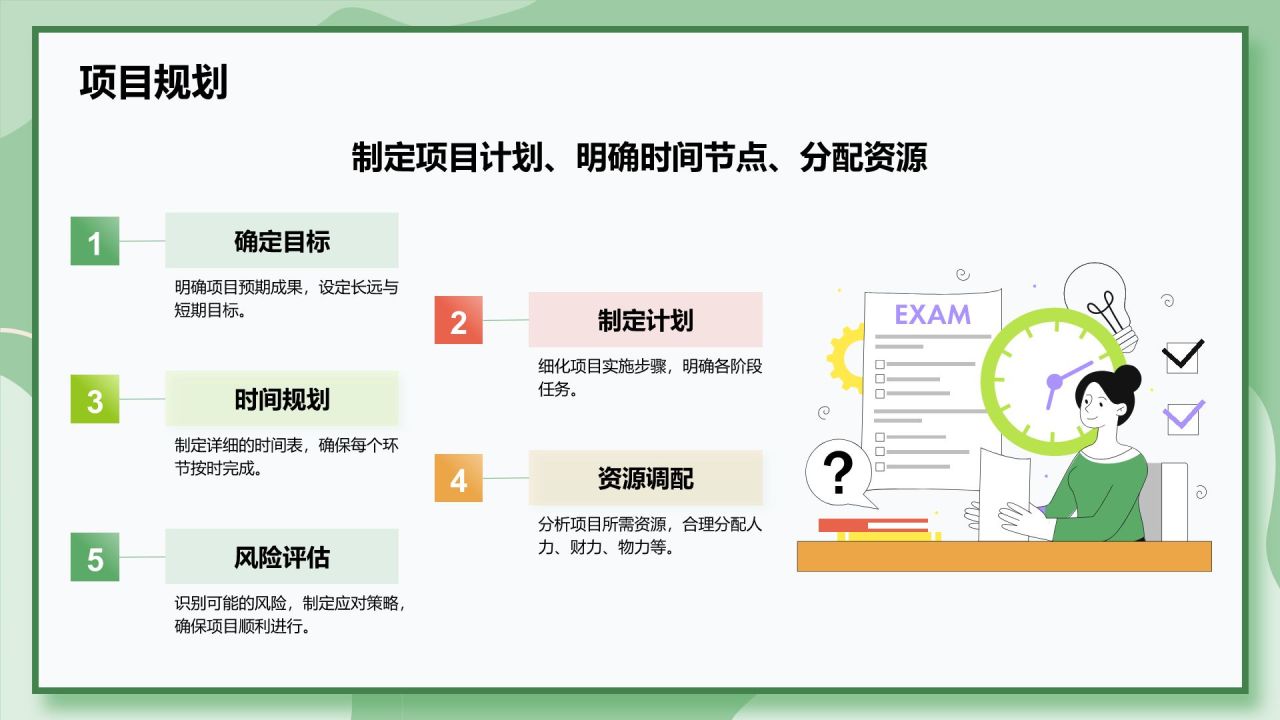 项目规划

制定项目计划、明确时间节点、分配资源

1
确定目标
明确项目预期成果，设定长远与短期目标。

2
制定计划
细化项目实施步骤，明确各阶段任务。

3
时间规划
制定详细的时间表，确保每个环节按时完成。

4
资源调配
分析项目所需资源，合理分配人力、财力、物力等。

5
风险评估
识别可能的风险，制定应对策略，确保项目顺利进行。

EXAM

?